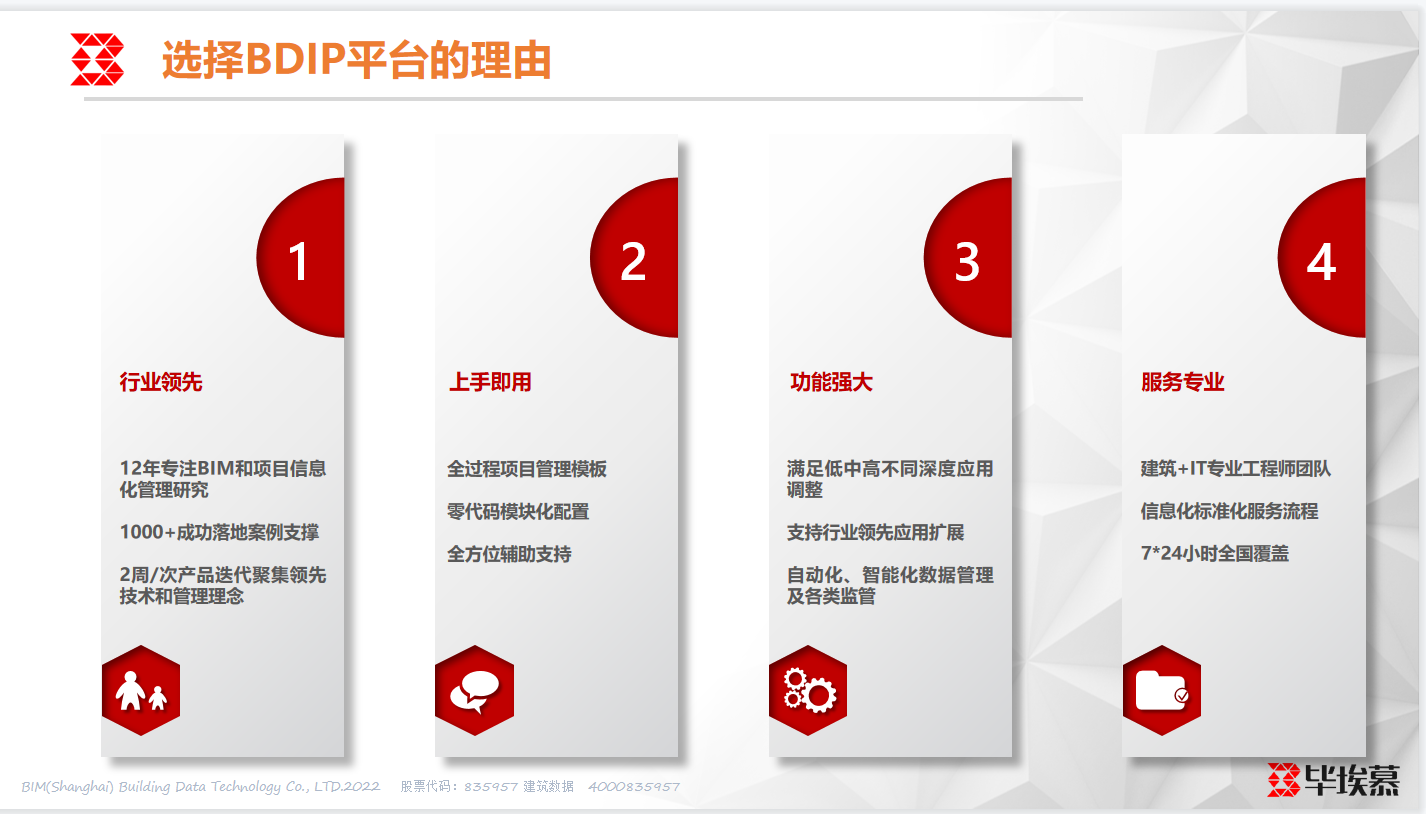 选择BDIP平台的理由

1

行业领先

12年专注BIM和项目信息化管理研究

1000+成功落地案例支撑

2周/次产品迭代聚集领先技术和管理理念

2

上手即用

全过程项目管理模板

零代码模块化配置

全方位辅助支持

3

功能强大

满足低中高不同深度应用调整

支持行业领先应用扩展

自动化、智能化数据管理及各类监管

4

服务专业

建筑+IT专业工程师团队

信息化标准化服务流程

7*24小时全国覆盖

BIM(Shanghai) Building Data Technology Co., LTD.2022 股票代码：835957 建筑数据 4000835957

毕埃慕